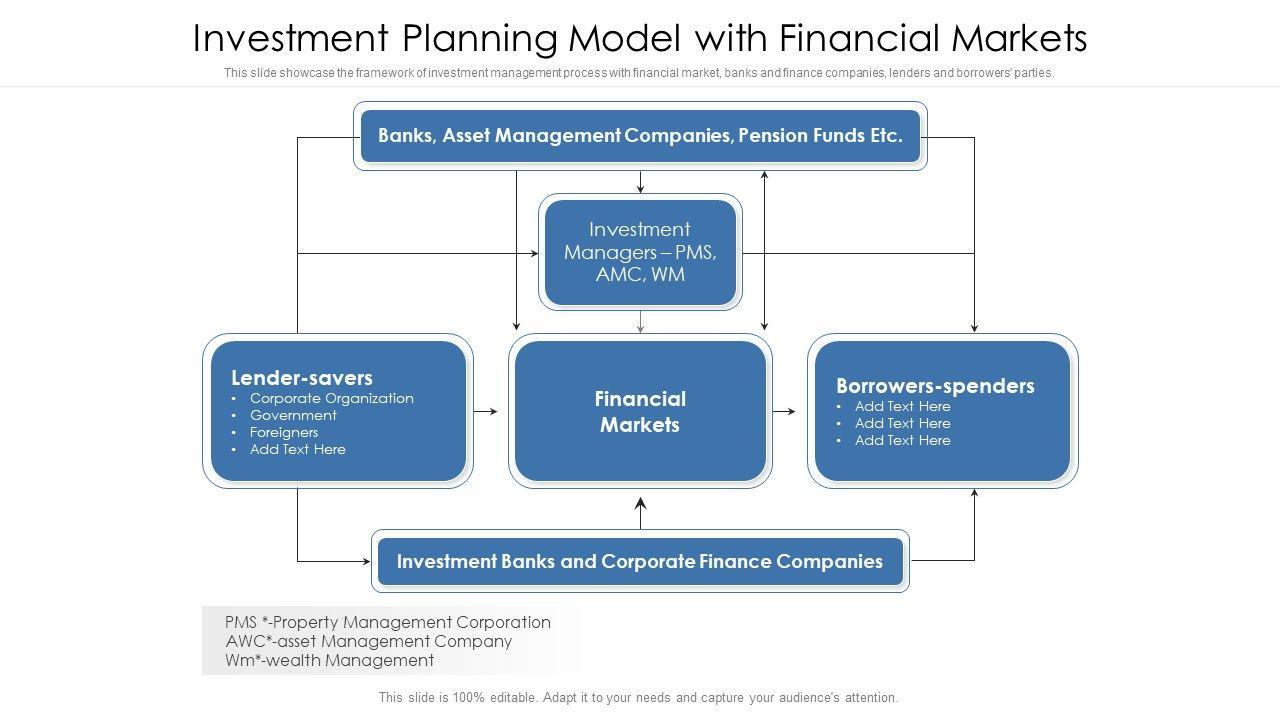 Investment Planning Model with Financial Markets

This slide showcase the framework of investment management process with financial market, banks and finance companies, lenders and borrowers' parties.

Banks, Asset Management Companies, Pension Funds Etc.

Investment Managers – PMS, AMC, WM

Lender-savers
• Corporate Organization
• Government
• Foreigners
• Add Text Here

Financial Markets

Borrowers-spenders
• Add Text Here
• Add Text Here
• Add Text Here

Investment Banks and Corporate Finance Companies

PMS *-Property Management Corporation
AWC*-asset Management Company
Wm*-wealth Management

This slide is 100% editable. Adapt it to your needs and capture your audience's attention.